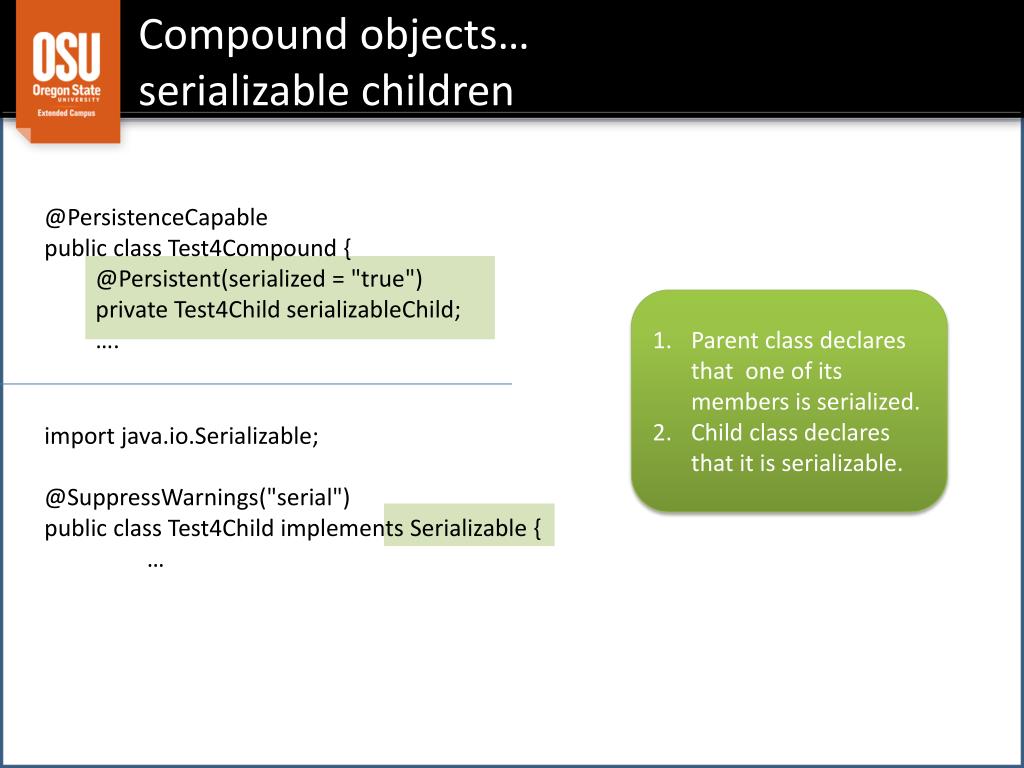 OSU
Oregon State
UNIVERSITY
Extended Campus

Compound objects…
serializable children

@PersistenceCapable
public class Test4Compound {
@Persistent(serialized = "true")
private Test4Child serializableChild;
….

import java.io.Serializable;

@SuppressWarnings("serial")
public class Test4Child implements Serializable {
…

1. Parent class declares that one of its members is serialized.
2. Child class declares that it is serializable.